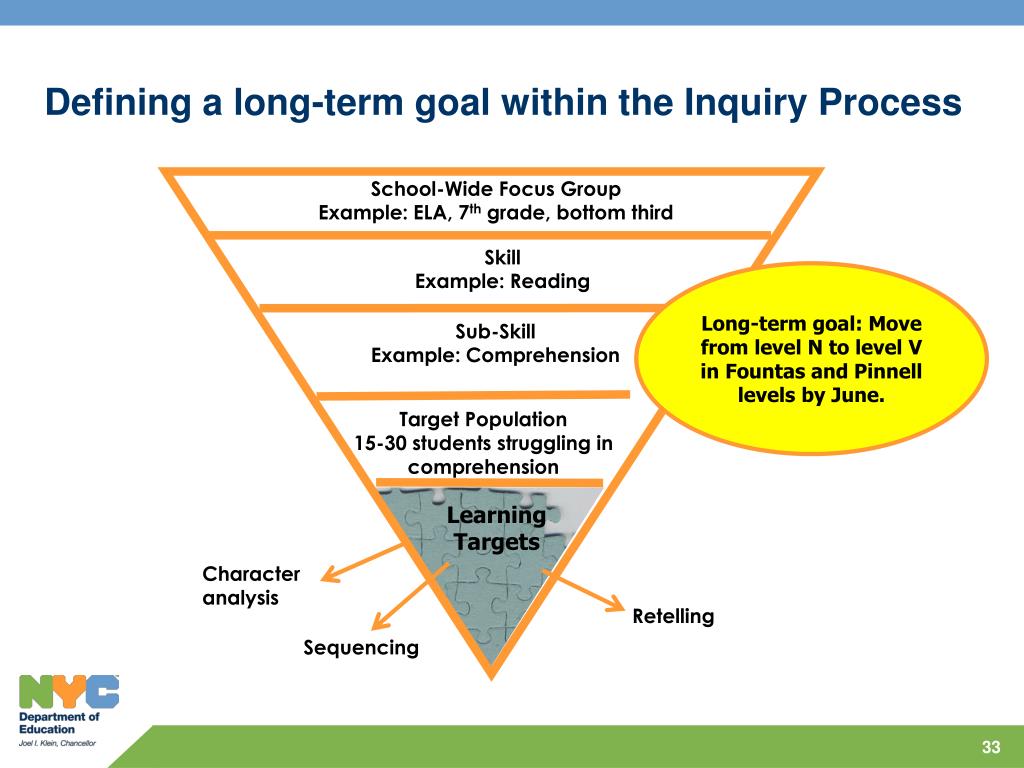 Defining a long-term goal within the Inquiry Process

School-Wide Focus Group
Example: ELA, 7$^{th}$ grade, bottom third

Skill
Example: Reading

Sub-Skill
Example: Comprehension

Long-term goal: Move from level N to level V in Fountas and Pinnell levels by June.

Target Population
15-30 students struggling in comprehension

Learning Targets

Character analysis

Sequencing

Retelling

NYC
Department of Education
Joel I. Klein, Chancellor

33